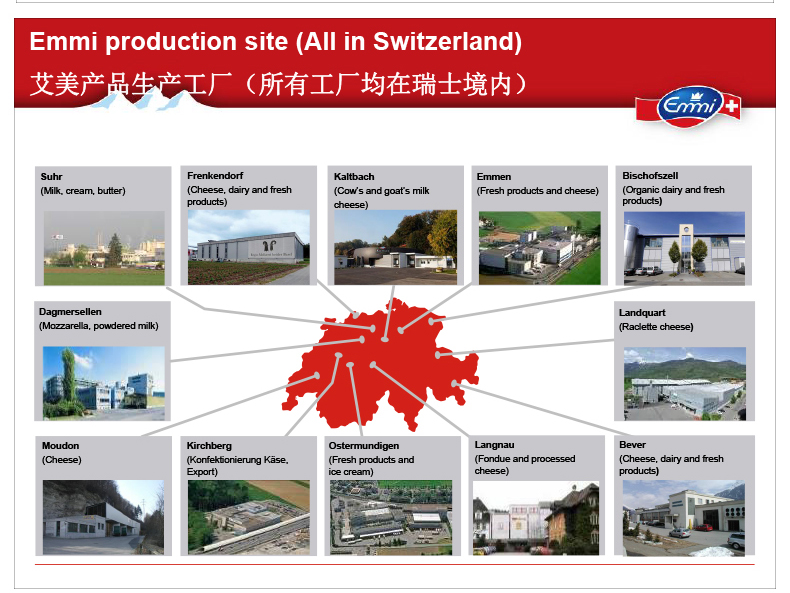 Emmi production site (All in Switzerland)
艾美产品生产工厂（所有工厂均在瑞士境内）

Emmi

Suhr
(Milk, cream, butter)

Frenkendorf
(Cheese, dairy and fresh products)

Kaltbach
(Cow's and goat's milk cheese)

Emmen
(Fresh products and cheese)

Bischofszell
(Organic dairy and fresh products)

Dagmersellen
(Mozzarella, powdered milk)

Landquart
(Raclette cheese)

Moudon
(Cheese)

Kirchberg
(Konfektionierung Käse, Export)

Ostermundigen
(Fresh products and ice cream)

Langnau
(Fondue and processed cheese)

Bever
(Cheese, dairy and fresh products)